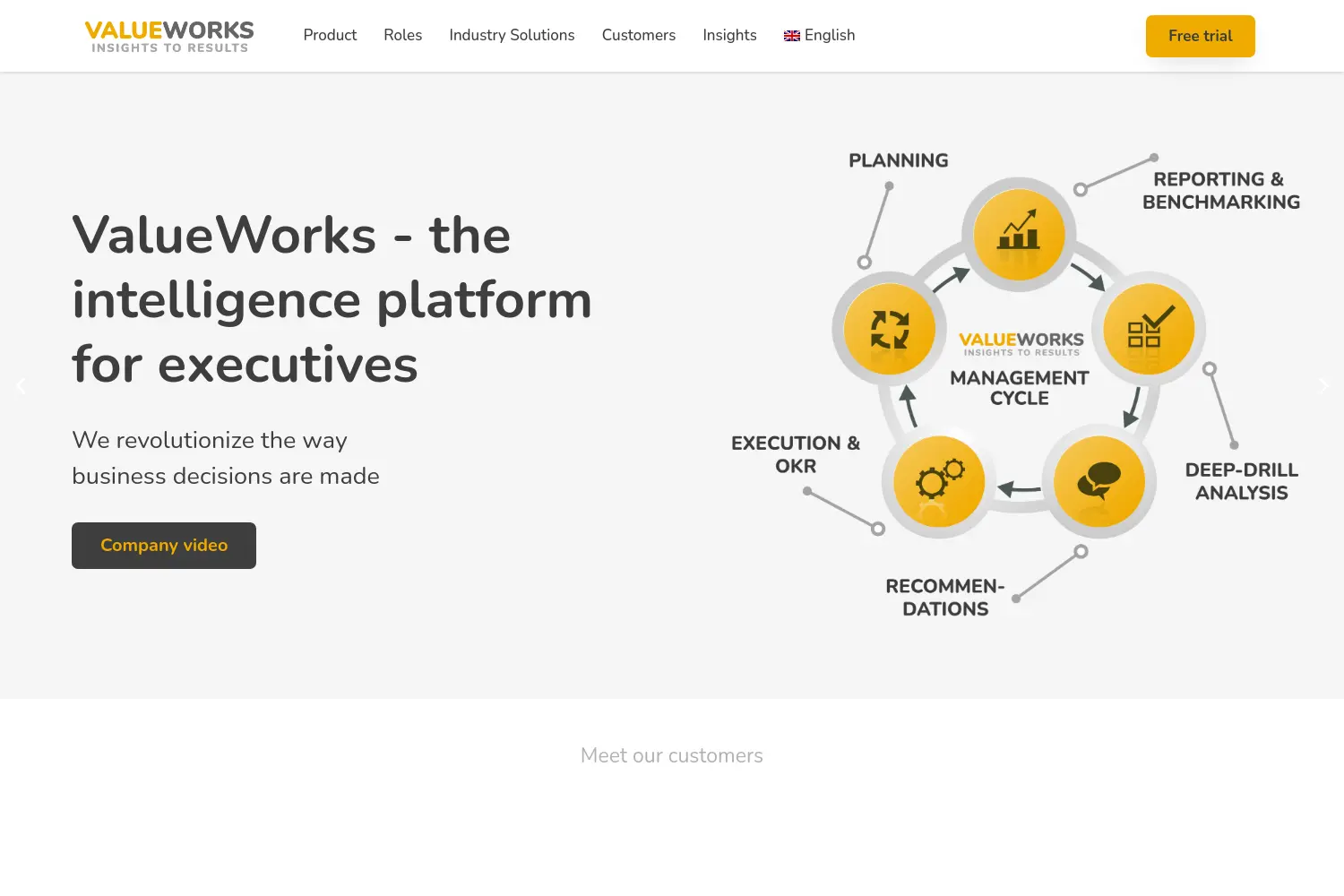 VALUEWORKS
INSIGHTS TO RESULTS

Product Roles Industry Solutions Customers Insights English

Free trial

ValueWorks - the intelligence platform for executives

We revolutionize the way business decisions are made

Company video

PLANNING

REPORTING & BENCHMARKING

VALUEWORKS
INSIGHTS TO RESULTS
MANAGEMENT CYCLE

EXECUTION & OKR

DEEP-DRILL ANALYSIS

RECOMMEN-DATIONS

Meet our customers